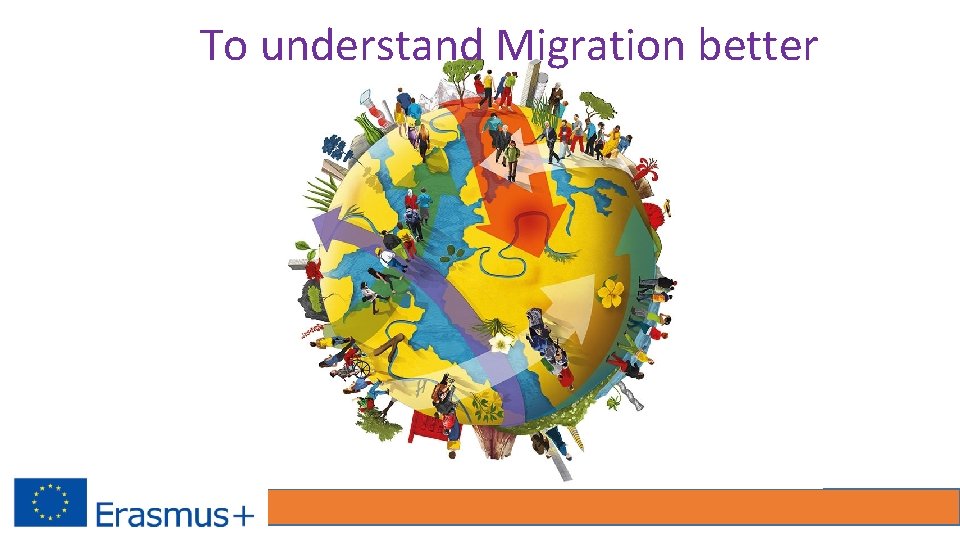 To understand Migration better

Erasmus+